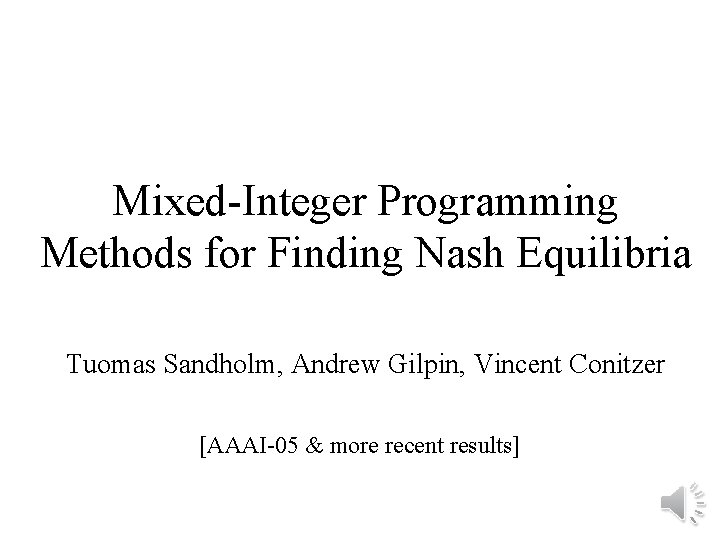 Mixed-Integer Programming Methods for Finding Nash Equilibria

Tuomas Sandholm, Andrew Gilpin, Vincent Conitzer

[AAAI-05 & more recent results]